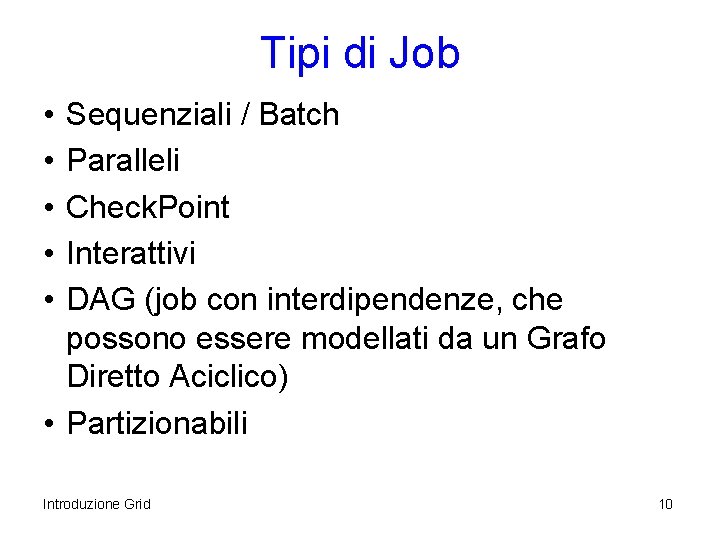 Tipi di Job

• Sequenziali / Batch
• Paralleli
• CheckPoint
• Interattivi
• DAG (job con interdipendenze, che possono essere modellati da un Grafo Diretto Aciclico)
• Partizionabili

Introduzione Grid

10